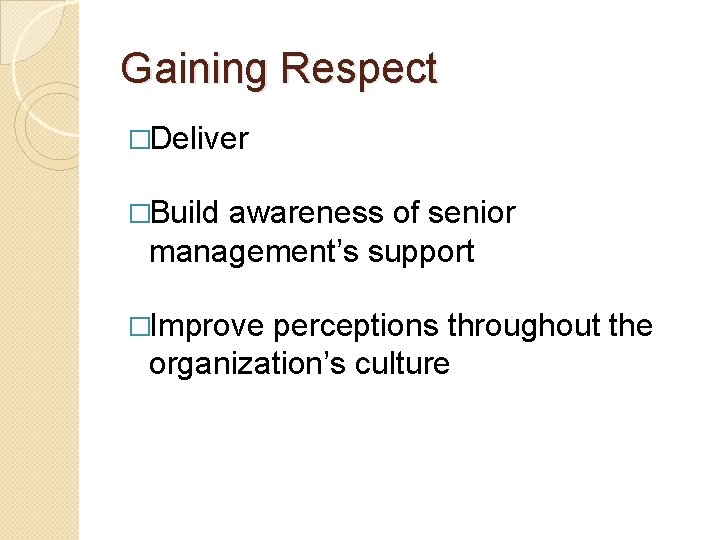 Gaining Respect

□Deliver

□Build awareness of senior management’s support

□Improve perceptions throughout the organization’s culture